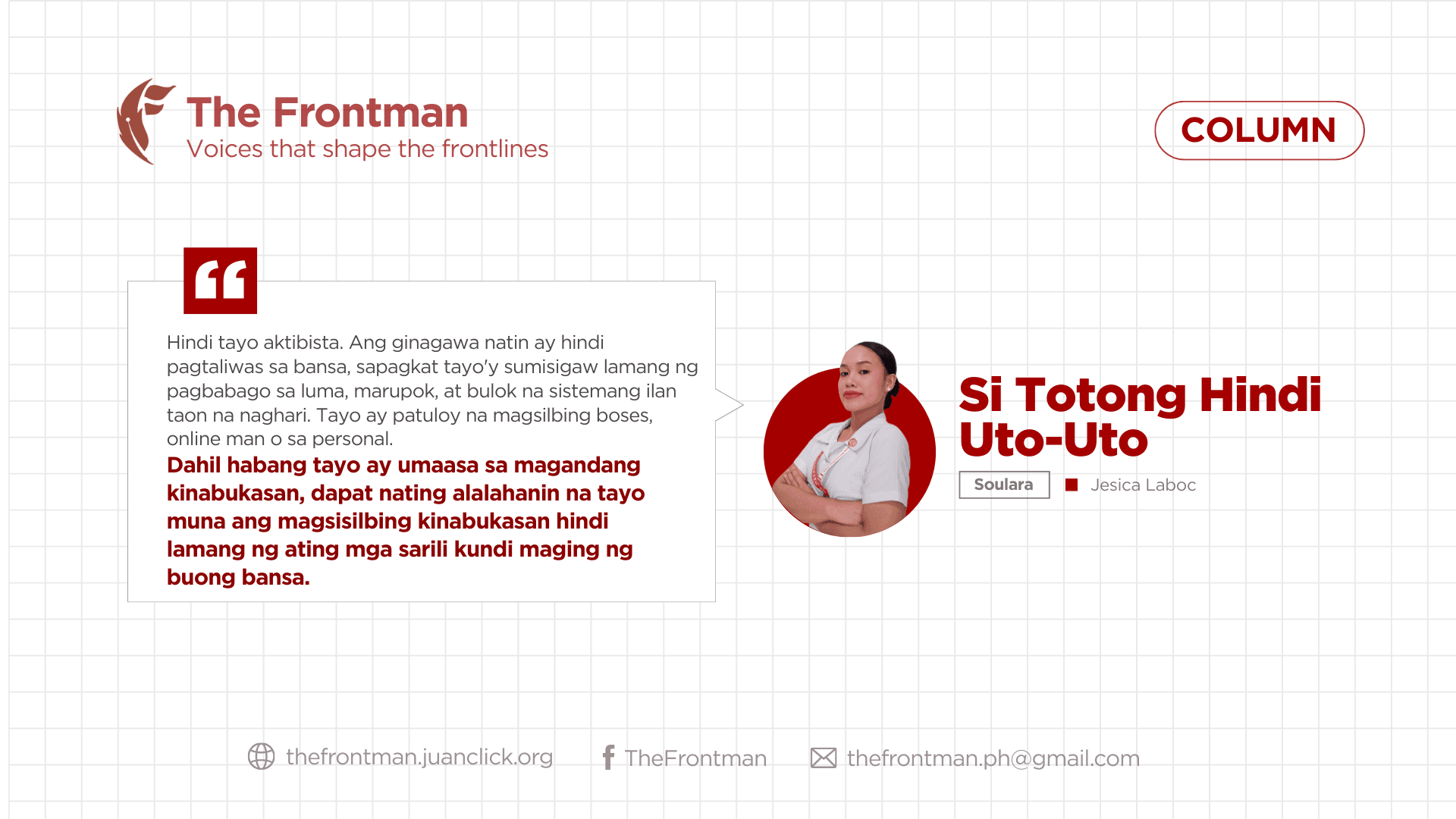 The Frontman
Voices that shape the frontlines

COLUMN

Hindi tayo aktibista. Ang ginagawa natin ay hindi pagtaliwas sa bansa, sapagkat tayo'y sumisigaw lamang ng pagbabago sa luma, marupok, at bulok na sistemang ilan taon na naghari. Tayo ay patuloy na magsilbing boses, online man o sa personal.
Dahil habang tayo ay umaasa sa magandang kinabukasan, dapat nating alalahanin na tayo muna ang magsisilbing kinabukasan hindi lamang ng ating mga sarili kundi maging ng buong bansa.

Si Totong Hindi Uto-Uto

Soulara

Jesica Laboc

thefrontman.juanclick.org

TheFrontman

thefrontman.ph@gmail.com